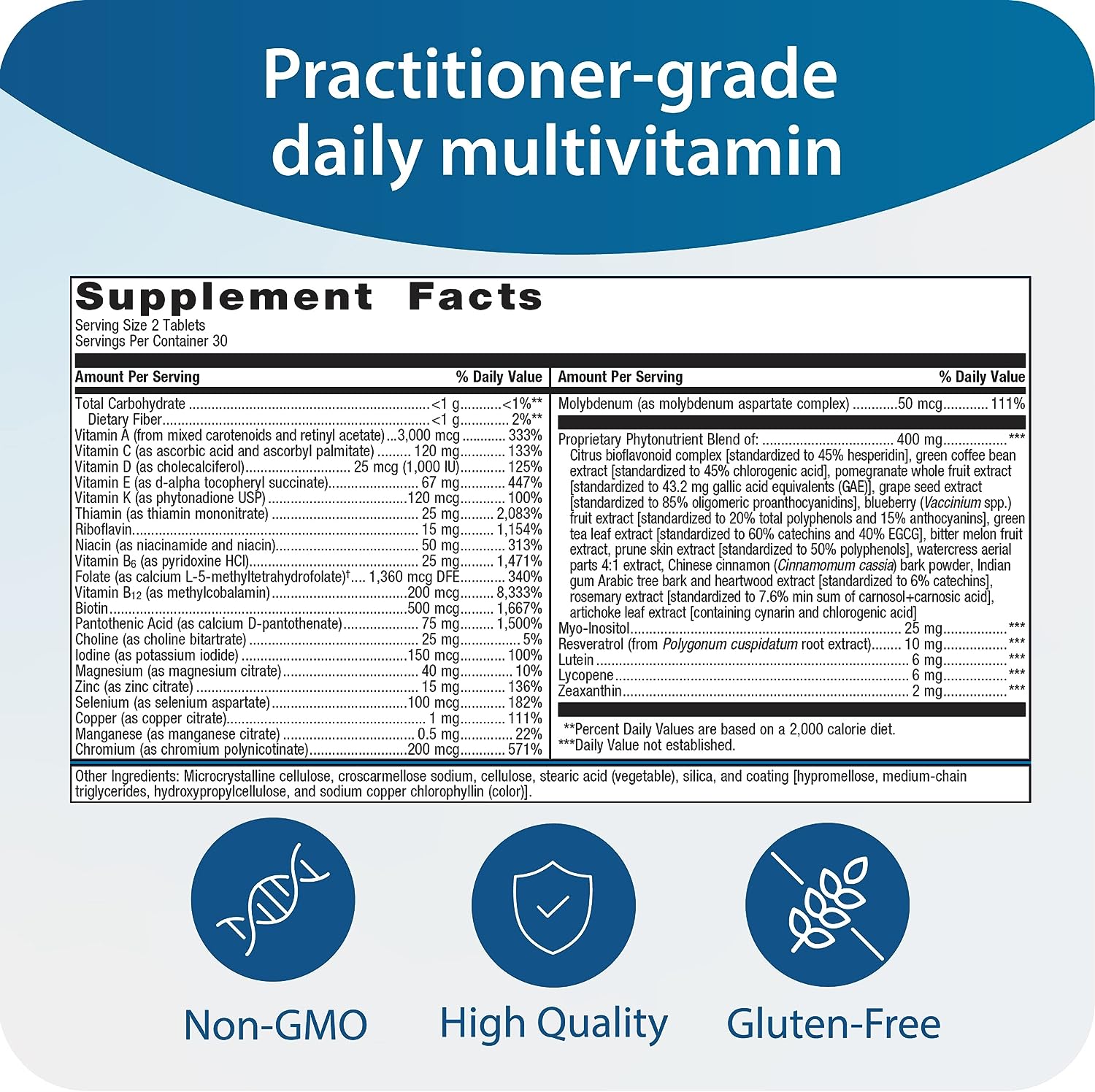 Practitioner-grade daily multivitamin

Supplement Facts
Serving Size 2 Tablets
Servings Per Container 30

| Amount Per Serving | | % Daily Value |
|---|---|---|
| Total Carbohydrate | <1 g | <1%** |
| Dietary Fiber | <1 g | 2%** |
| Vitamin A (from mixed carotenoids and retinyl acetate) | 3,000 mcg | 333% |
| Vitamin C (as ascorbic acid and ascorbyl palmitate) | 120 mg | 133% |
| Vitamin D (as cholecalciferol) | 25 mcg (1,000 IU) | 125% |
| Vitamin E (as d-alpha tocopheryl succinate) | 67 mg | 447% |
| Vitamin K (as phytonadione USP) | 120 mcg | 100% |
| Thiamin (as thiamin mononitrate) | 25 mg | 2,083% |
| Riboflavin | 15 mg | 1,154% |
| Niacin (as niacinamide and niacin) | 50 mg | 313% |
| Vitamin $B_6$ (as pyridoxine HCl) | 25 mg | 1,471% |
| Folate (as calcium L-5-methyltetrahydrofolate)† | 1,360 mcg DFE | 340% |
| Vitamin $B_{12}$ (as methylcobalamin) | 200 mcg | 8,333% |
| Biotin | 500 mcg | 1,667% |
| Pantothenic Acid (as calcium D-pantothenate) | 75 mg | 1,500% |
| Choline (as choline bitartrate) | 25 mg | 5% |
| Iodine (as potassium iodide) | 150 mcg | 100% |
| Magnesium (as magnesium citrate) | 40 mg | 10% |
| Zinc (as zinc citrate) | 15 mg | 136% |
| Selenium (as selenium aspartate) | 100 mcg | 182% |
| Copper (as copper citrate) | 1 mg | 111% |
| Manganese (as manganese citrate) | 0.5 mg | 22% |
| Chromium (as chromium polynicotinate) | 200 mcg | 571% |

| Amount Per Serving | | % Daily Value |
|---|---|---|
| Molybdenum (as molybdenum aspartate complex) | 50 mcg | 111% |
| Proprietary Phytonutrient Blend of: Citrus bioflavonoid complex [standardized to 45% hesperidin], green coffee bean extract [standardized to 45% chlorogenic acid], pomegranate whole fruit extract [standardized to 43.2 mg gallic acid equivalents (GAE)], grape seed extract [standardized to 85% oligomeric proanthocyanidins], blueberry (Vaccinium spp.) fruit extract [standardized to 20% total polyphenols and 15% anthocyanins], green tea leaf extract [standardized to 60% catechins and 40% EGCG], bitter melon fruit extract, prune skin extract [standardized to 50% polyphenols], watercress aerial parts 4:1 extract, Chinese cinnamon (Cinnamomum cassia) bark powder, Indian gum Arabic tree bark and heartwood extract [standardized to 6% catechins], rosemary extract [standardized to 7.6% min sum of carnosol+carnosic acid], artichoke leaf extract [containing cynarin and chlorogenic acid] | 400 mg | *** |
| Myo-Inositol | 25 mg | *** |
| Resveratrol (from Polygonum cuspidatum root extract) | 10 mg | *** |
| Lutein | 6 mg | *** |
| Lycopene | 6 mg | *** |
| Zeaxanthin | 2 mg | *** |

**Percent Daily Values are based on a 2,000 calorie diet.
***Daily Value not established.

Other Ingredients: Microcrystalline cellulose, croscarmellose sodium, cellulose, stearic acid (vegetable), silica, and coating [hypromellose, medium-chain triglycerides, hydroxypropylcellulose, and sodium copper chlorophyllin (color)].

Non-GMO
High Quality
Gluten-Free